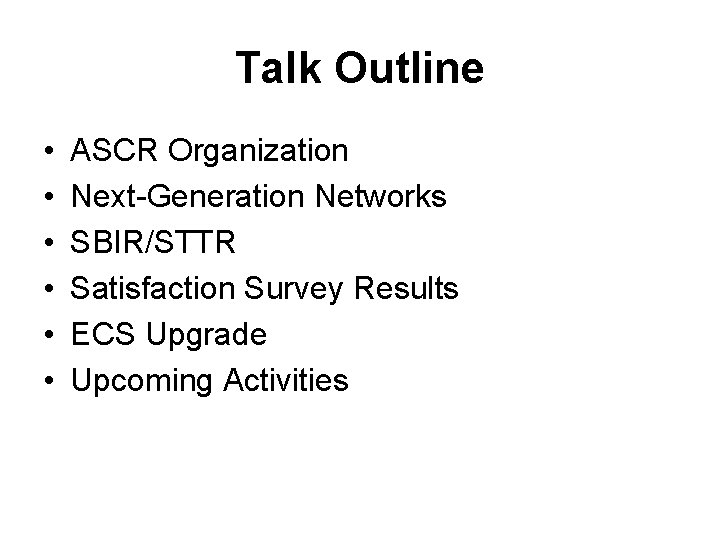 Talk Outline

• ASCR Organization
• Next-Generation Networks
• SBIR/STTR
• Satisfaction Survey Results
• ECS Upgrade
• Upcoming Activities